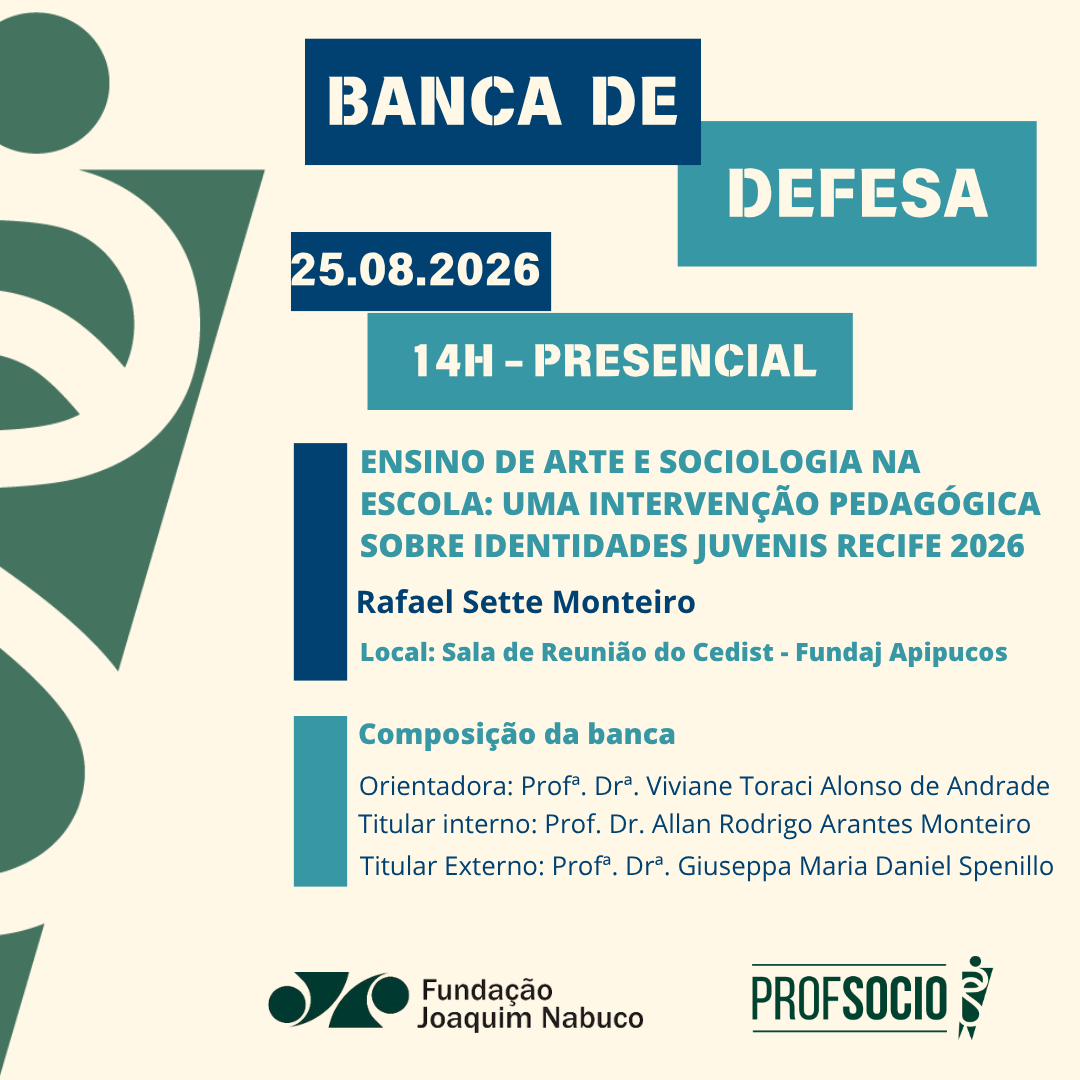 BANCA DE DEFESA

25.08.2026

14H - PRESENCIAL

ENSINO DE ARTE E SOCIOLOGIA NA ESCOLA: UMA INTERVENÇÃO PEDAGÓGICA SOBRE IDENTIDADES JUVENIS RECIFE 2026

Rafael Sette Monteiro

Local: Sala de Reunião do Cedist - Fundaj Apipucos

Composição da banca

Orientadora: Profª. Drª. Viviane Toraci Alonso de Andrade
Titular interno: Prof. Dr. Allan Rodrigo Arantes Monteiro
Titular Externo: Profª. Drª. Giuseppa Maria Daniel Spenillo

Fundação Joaquim Nabuco

PROFSOCIO